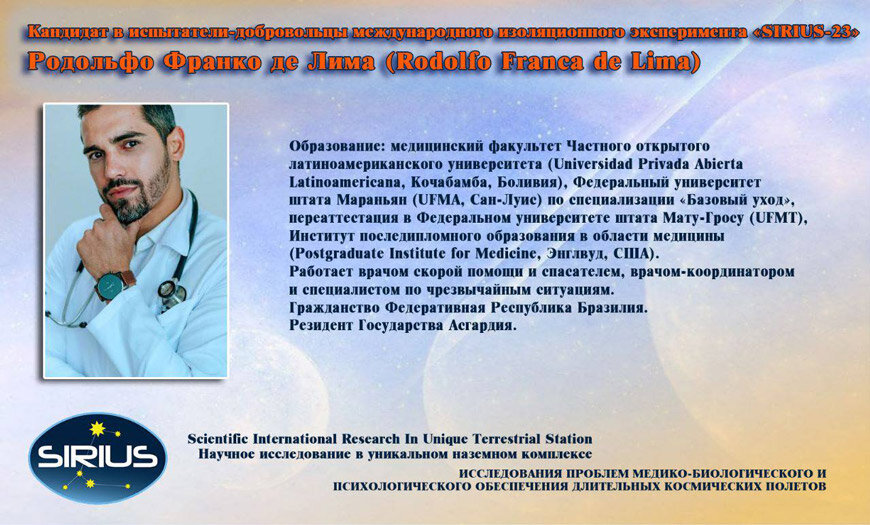 Кандидат в испытатели-добровольцы международного изоляционного эксперимента «SIRIUS-23»
Родольфо Франко де Лима (Rodolfo Franca de Lima)

Образование: медицинский факультет Частного открытого латиноамериканского университета (Universidad Privada Abierta Latinoamericana, Кочабамба, Боливия), Федеральный университет штата Мараньян (UFMA, Сан-Луис) по специализации «Базовый уход», переаттестация в Федеральном университете штата Мату-Гросу (UFMT), Институт последипломного образования в области медицины (Postgraduate Institute for Medicine, Энглвуд, США).
Работает врачом скорой помощи и спасателем, врачом-координатором и специалистом по чрезвычайным ситуациям.
Гражданство Федеративная Республика Бразилия.
Резидент Государства Асгардия.

SIRIUS

Scientific International Research In Unique Terrestrial Station
Научное исследование в уникальном наземном комплексе

ИССЛЕДОВАНИЯ ПРОБЛЕМ МЕДИКО-БИОЛОГИЧЕСКОГО И ПСИХОЛОГИЧЕСКОГО ОБЕСПЕЧЕНИЯ ДЛИТЕЛЬНЫХ КОСМИЧЕСКИХ ПОЛЕТОВ